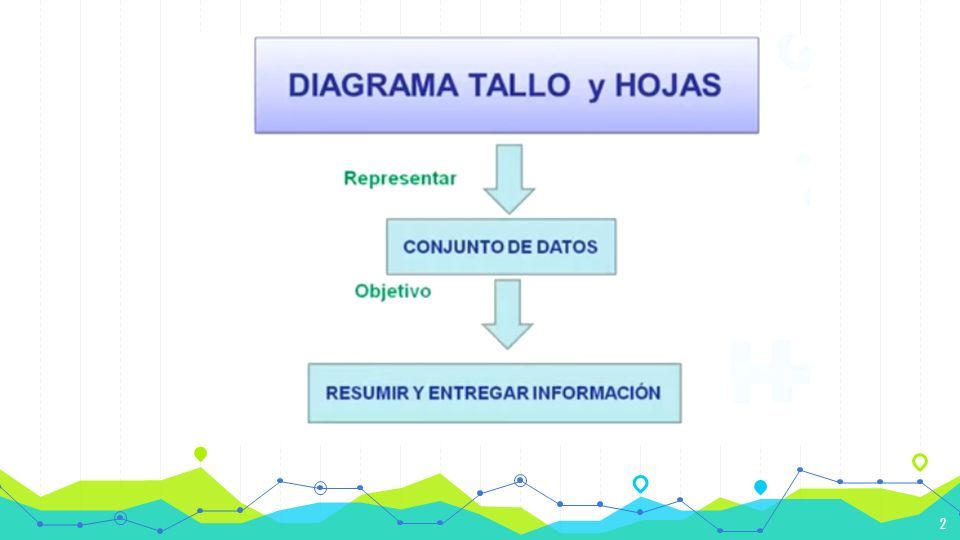 DIAGRAMA TALLO y HOJAS

Representar

CONJUNTO DE DATOS

Objetivo

RESUMIR Y ENTREGAR INFORMACIÓN

2